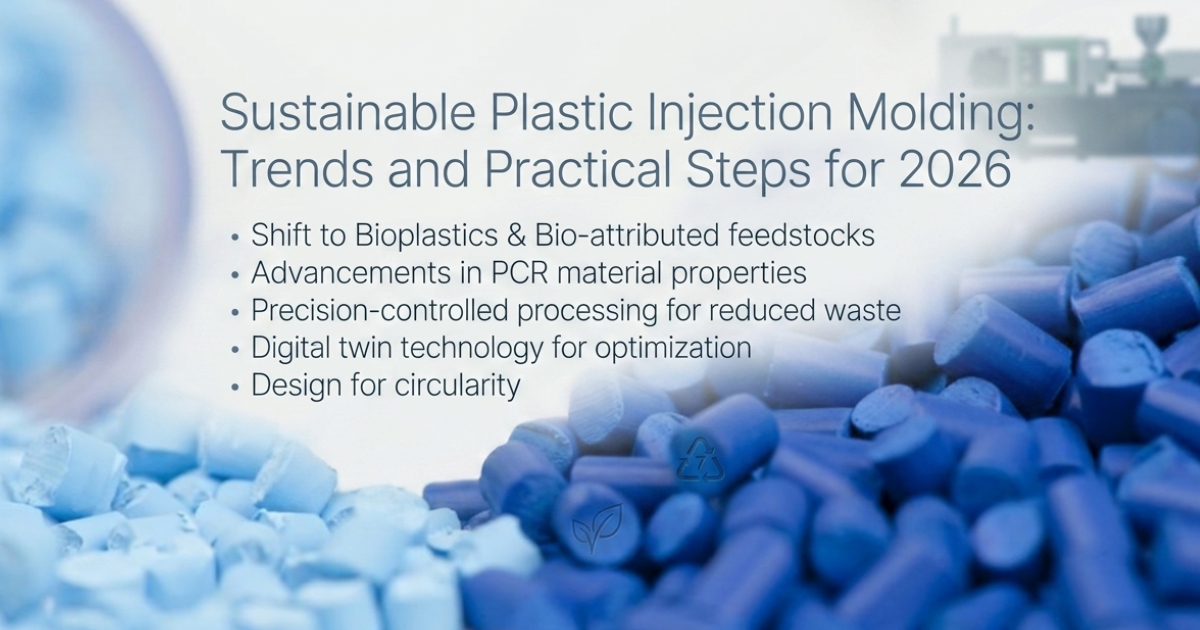 Sustainable Plastic Injection Molding: Trends and Practical Steps for 2026

• Shift to Bioplastics & Bio-attributed feedstocks
• Advancements in PCR material properties
• Precision-controlled processing for reduced waste
• Digital twin technology for optimization
• Design for circularity